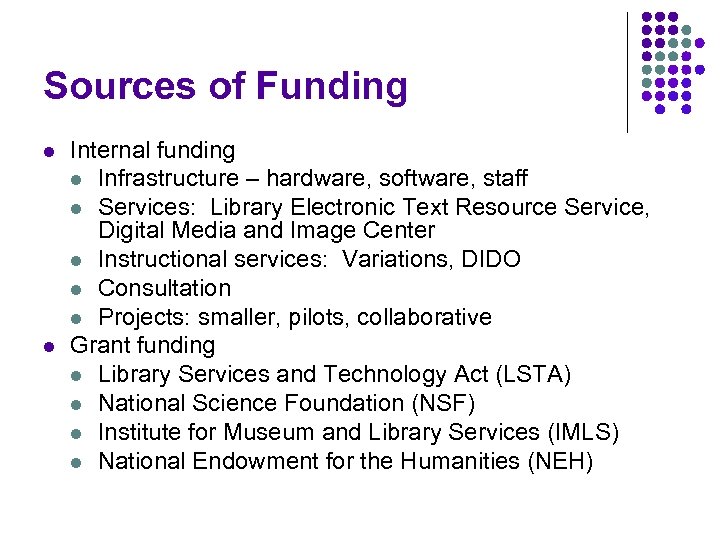 Sources of Funding

- Internal funding
  - Infrastructure – hardware, software, staff
  - Services:  Library Electronic Text Resource Service, Digital Media and Image Center
  - Instructional services:  Variations, DIDO
  - Consultation
  - Projects: smaller, pilots, collaborative
- Grant funding
  - Library Services and Technology Act (LSTA)
  - National Science Foundation (NSF)
  - Institute for Museum and Library Services (IMLS)
  - National Endowment for the Humanities (NEH)